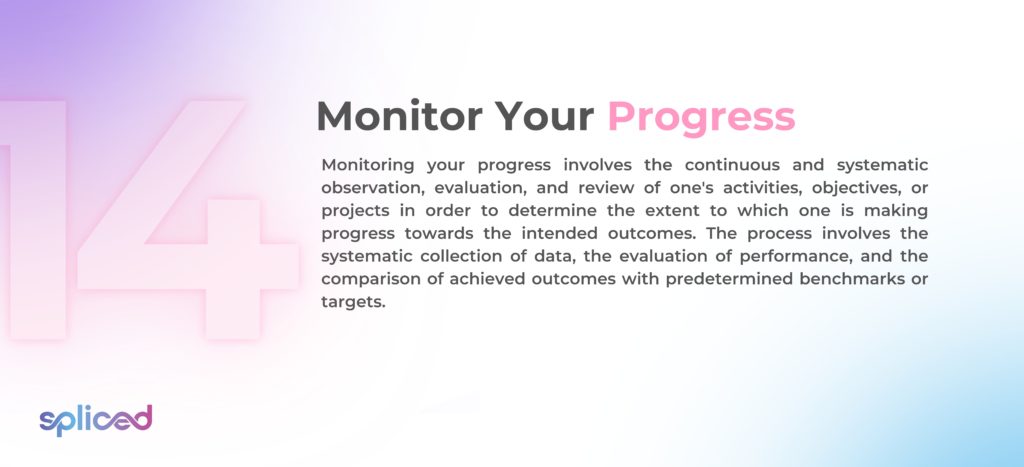 14

Monitor Your Progress

Monitoring your progress involves the continuous and systematic observation, evaluation, and review of one's activities, objectives, or projects in order to determine the extent to which one is making progress towards the intended outcomes. The process involves the systematic collection of data, the evaluation of performance, and the comparison of achieved outcomes with predetermined benchmarks or targets.

spliced